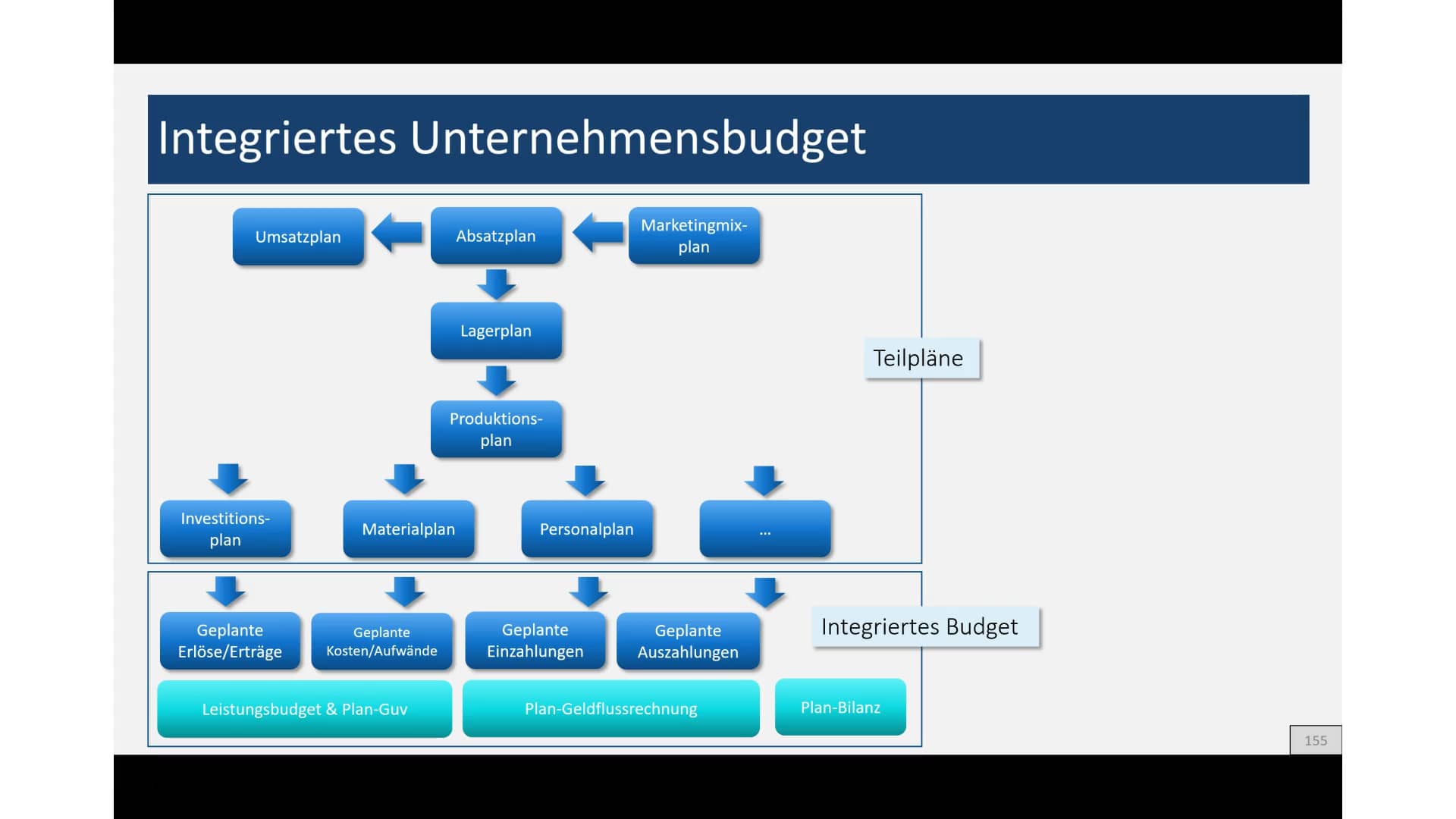 Integriertes Unternehmensbudget

Umsatzplan

Absatzplan

Marketingmix-plan

Lagerplan

Produktions-plan

Teilpläne

Investitions-plan

Materialplan

Personalplan

...

Geplante Erlöse/Erträge

Geplante Kosten/Aufwände

Geplante Einzahlungen

Geplante Auszahlungen

Integriertes Budget

Leistungsbudget & Plan-Guv

Plan-Geldflussrechnung

Plan-Bilanz

155